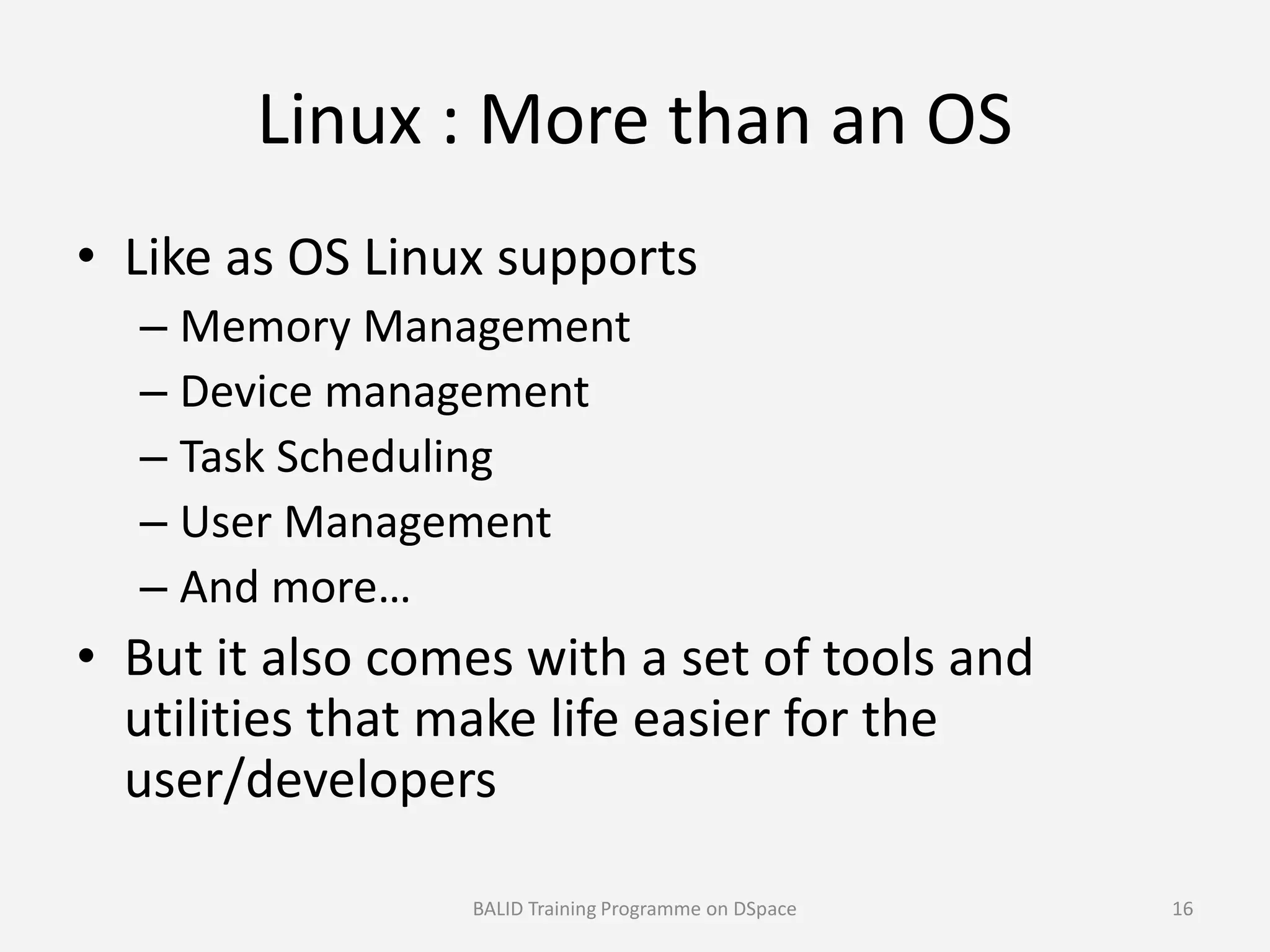 Linux : More than an OS

• Like as OS Linux supports
– Memory Management
– Device management
– Task Scheduling
– User Management
– And more…

• But it also comes with a set of tools and utilities that make life easier for the user/developers

BALID Training Programme on DSpace

16